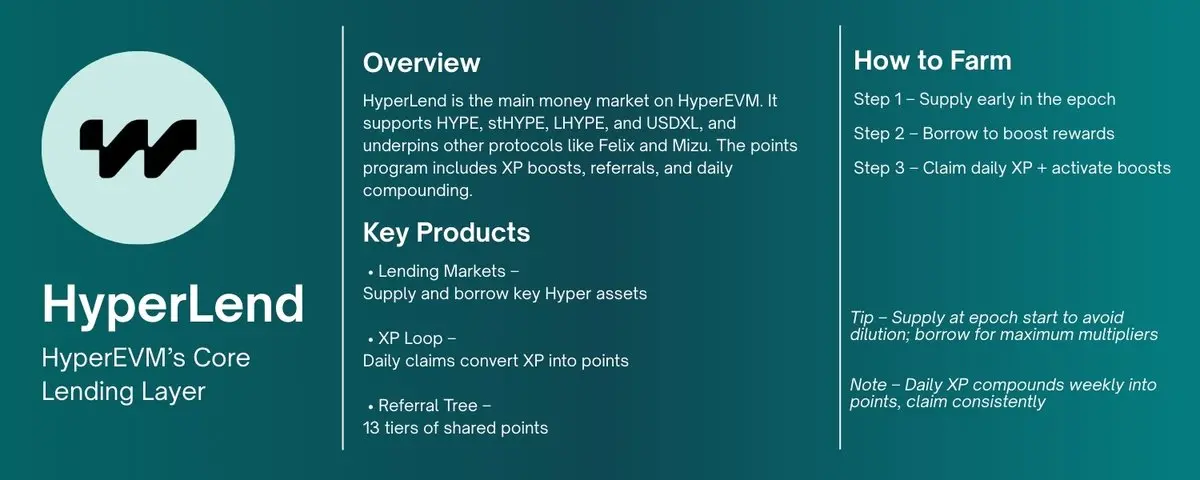 HyperLend

HyperEVM's Core Lending Layer

Overview

HyperLend is the main money market on HyperEVM. It supports HYPE, stHYPE, LHYPE, and USDXL, and underpins other protocols like Felix and Mizu. The points program includes XP boosts, referrals, and daily compounding.

Key Products

• Lending Markets – Supply and borrow key Hyper assets

• XP Loop – Daily claims convert XP into points

• Referral Tree – 13 tiers of shared points

How to Farm

Step 1 – Supply early in the epoch

Step 2 – Borrow to boost rewards

Step 3 – Claim daily XP + activate boosts

Tip – Supply at epoch start to avoid dilution; borrow for maximum multipliers

Note – Daily XP compounds weekly into points, claim consistently